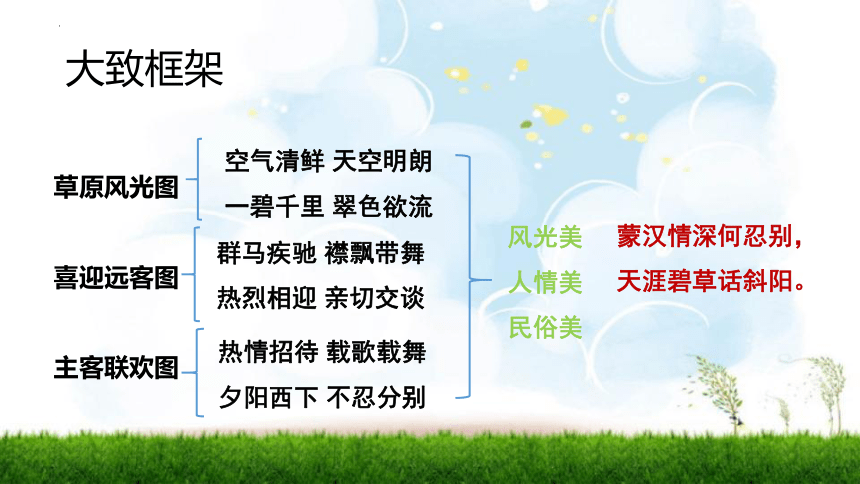 大致框架

草原风光图
空气清鲜 天空明朗
一碧千里 翠色欲流

喜迎远客图
群马疾驰 襟飘带舞
热烈相迎 亲切交谈

主客联欢图
热情招待 载歌载舞
夕阳西下 不忍分别

风光美
人情美
民俗美

蒙汉情深何忍别，
天涯碧草话斜阳。